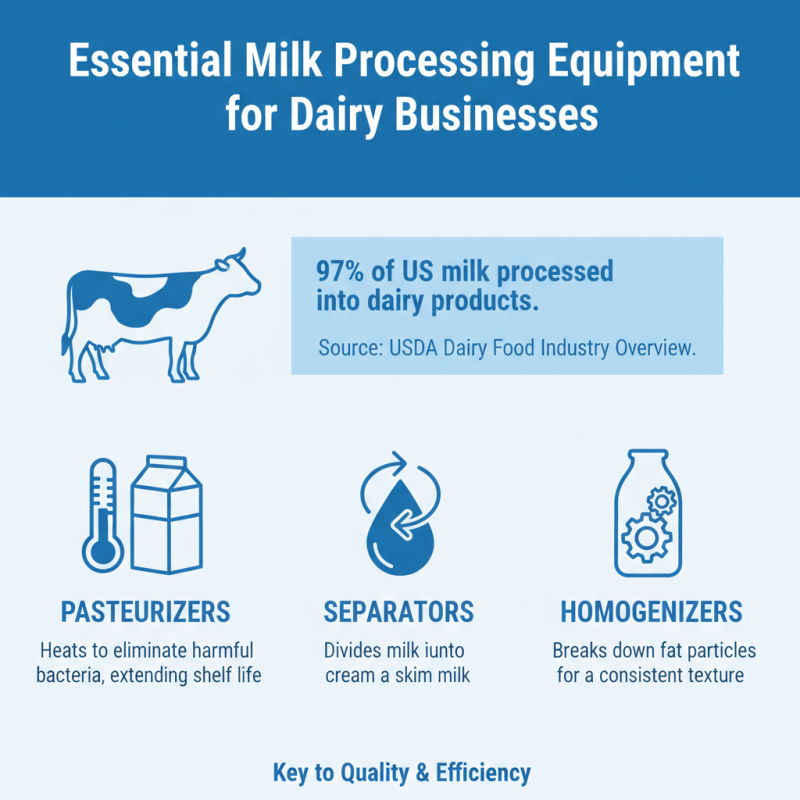 Essential Milk Processing Equipment for Dairy Businesses

97% of US milk processed into dairy products.

Source: USDA Dairy Food Industry Overview.

PASTEURIZERS

Heats to eliminate harmful bacteria, extending shelf life

SEPARATORS

Divides milk iunto cream a skim milk

HOMOGENIZERS

Breaks down fat particles for a consistent texture

Key to Quality & Efficiency